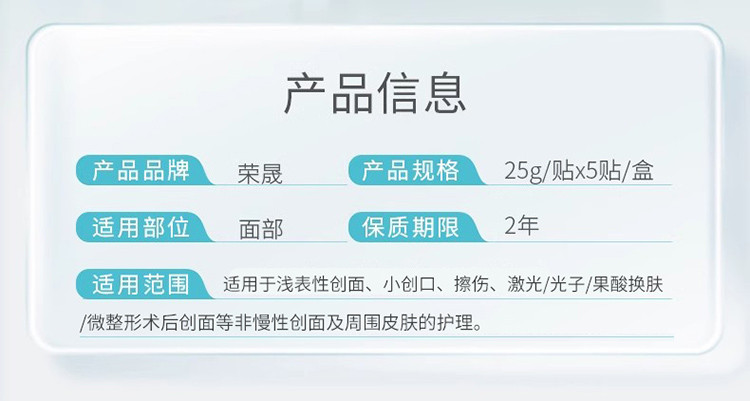 产品信息

产品品牌 荣晟

产品规格 25g/贴x5贴/盒

适用部位 面部

保质期限 2年

适用范围 适用于浅表性创面、小创口、擦伤、激光/光子/果酸换肤/微整形术后创面等非慢性创面及周围皮肤的护理。